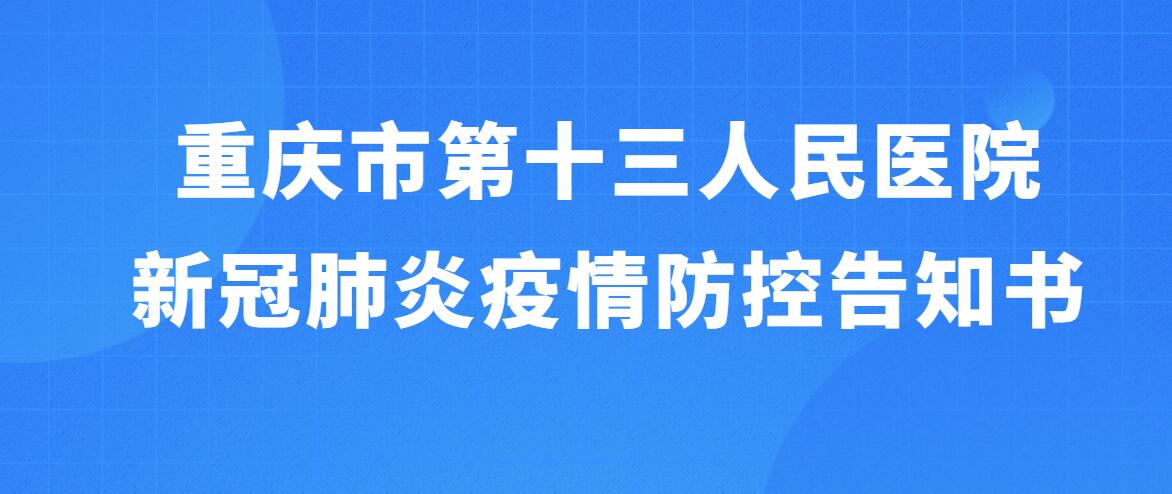 重庆市第十三人民医院
新冠肺炎疫情防控告知书